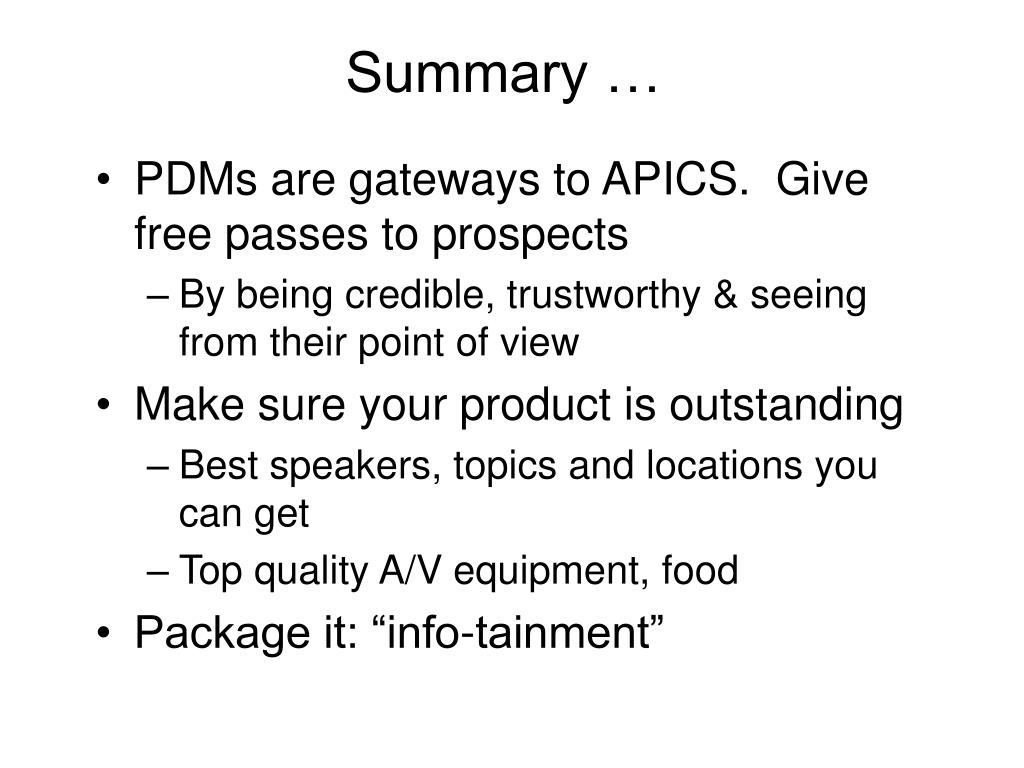 Summary …

• PDMs are gateways to APICS. Give free passes to prospects
 – By being credible, trustworthy & seeing from their point of view
• Make sure your product is outstanding
 – Best speakers, topics and locations you can get
 – Top quality A/V equipment, food
• Package it: “info-tainment”